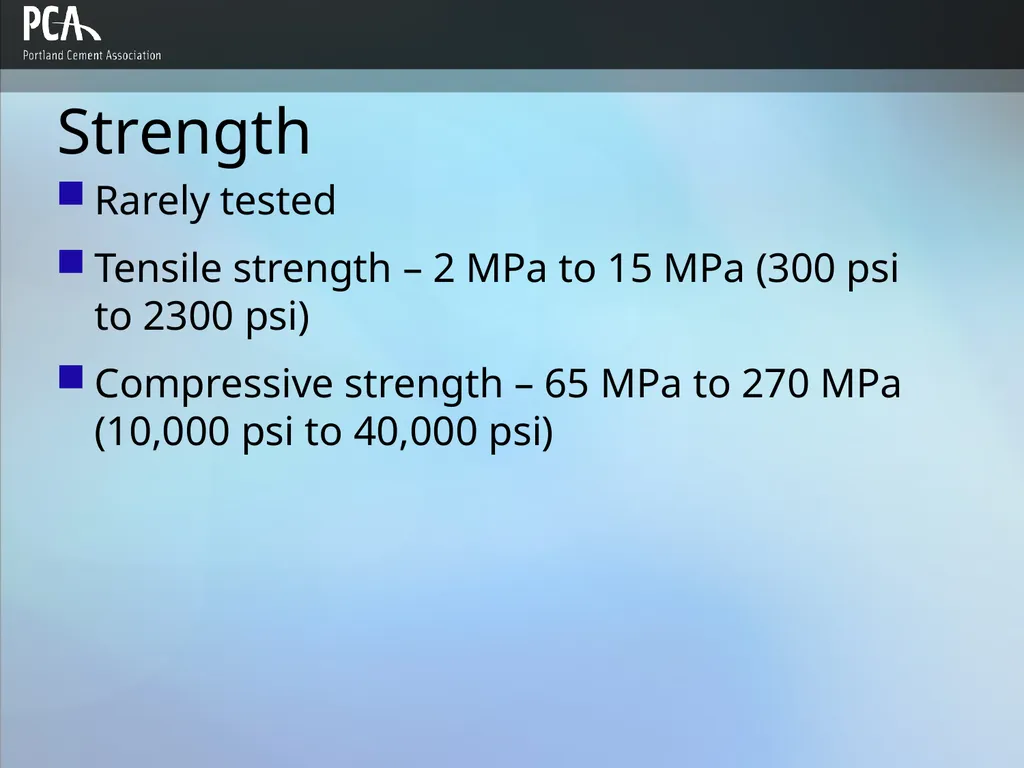 PCA
Portland Cement Association

Strength

Rarely tested

Tensile strength – 2 MPa to 15 MPa (300 psi to 2300 psi)

Compressive strength – 65 MPa to 270 MPa (10,000 psi to 40,000 psi)